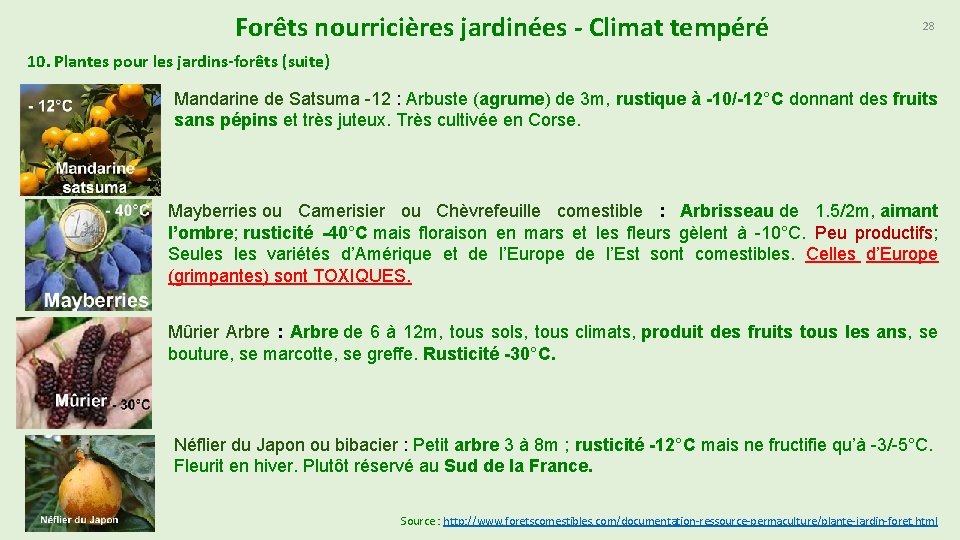 Forêts nourricières jardinées - Climat tempéré

28

10. Plantes pour les jardins-forêts (suite)

- 12°C
Mandarine satsuma

Mandarine de Satsuma -12 : Arbuste (agrume) de 3m, rustique à -10/-12°C donnant des fruits sans pépins et très juteux. Très cultivée en Corse.

- 40°C
Mayberries

Mayberries ou Camerisier ou Chèvrefeuille comestible : Arbrisseau de 1.5/2m, aimant l'ombre; rusticité -40°C mais floraison en mars et les fleurs gèlent à -10°C. Peu productifs; Seules les variétés d'Amérique et de l'Europe de l'Est sont comestibles. Celles d'Europe (grimpantes) sont TOXIQUES.

Mûrier - 30°C

Mûrier Arbre : Arbre de 6 à 12m, tous sols, tous climats, produit des fruits tous les ans, se bouture, se marcotte, se greffe. Rusticité -30°C.

Néflier du Japon

Néflier du Japon ou bibacier : Petit arbre 3 à 8m ; rusticité -12°C mais ne fructifie qu'à -3/-5°C. Fleurit en hiver. Plutôt réservé au Sud de la France.

Source : http://www.foretscomestibles.com/documentation-ressource-permaculture/plante-jardin-foret.html